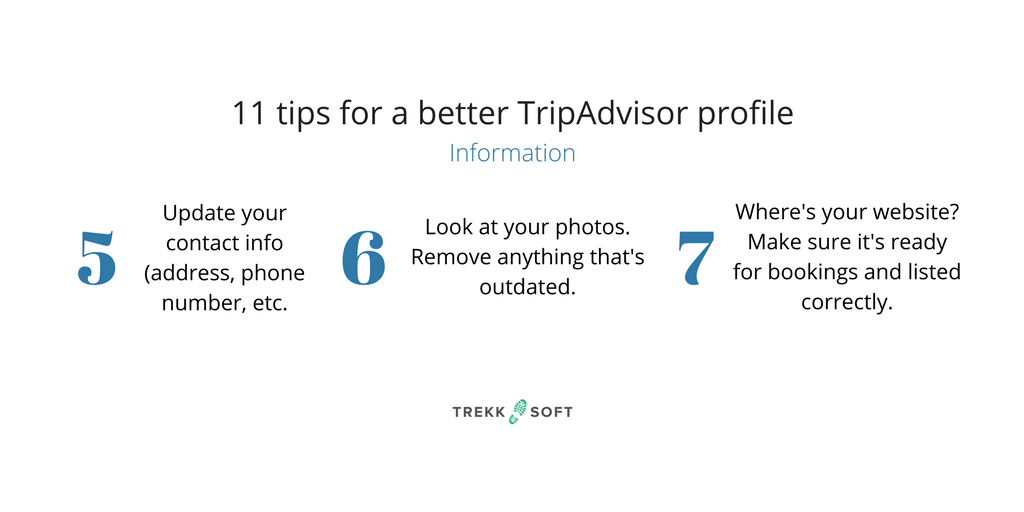 11 tips for a better TripAdvisor profile

Information

5

Update your contact info (address, phone number, etc.

6

Look at your photos. Remove anything that's outdated.

7

Where's your website? Make sure it's ready for bookings and listed correctly.

TREKK SOFT